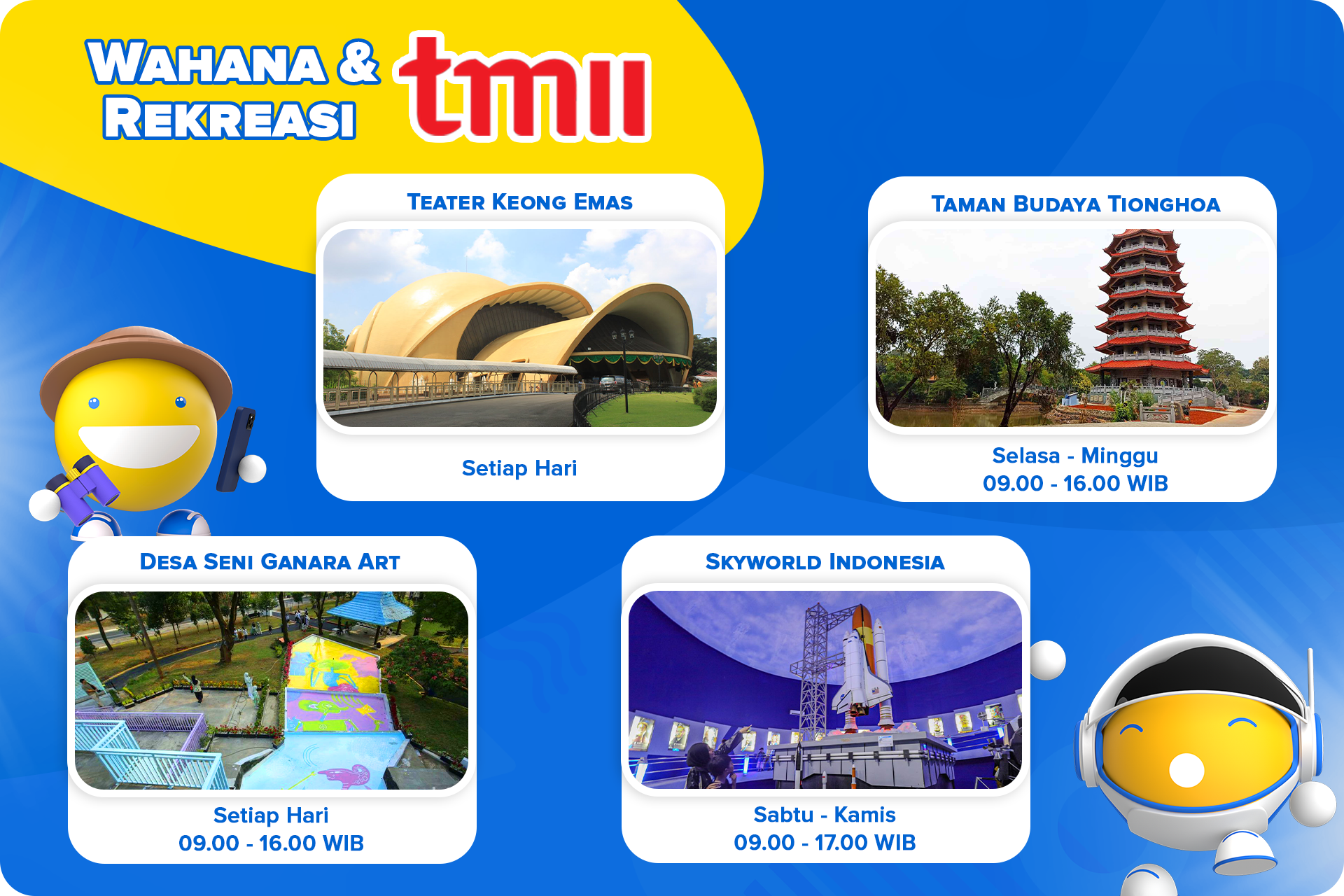 WAHANA & REKREASI

tmii

TEATER KEONG EMAS

Setiap Hari

TAMAN BUDAYA TIONGHOA

Selasa - Minggu
09.00 - 16.00 WIB

DESA SENI GANARA ART

Setiap Hari
09.00 - 16.00 WIB

SKYWORLD INDONESIA

Sabtu - Kamis
09.00 - 17.00 WIB